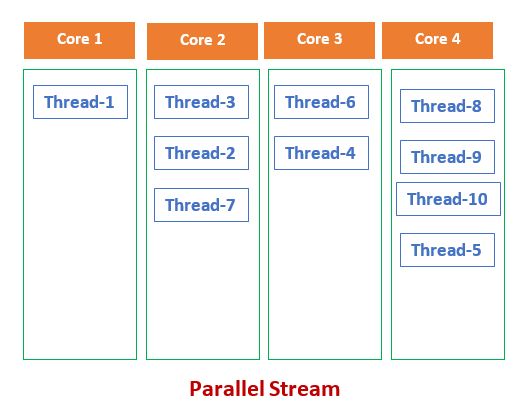 Core 1
Thread-1

Core 2
Thread-3
Thread-2
Thread-7

Core 3
Thread-6
Thread-4

Core 4
Thread-8
Thread-9
Thread-10
Thread-5

Parallel Stream